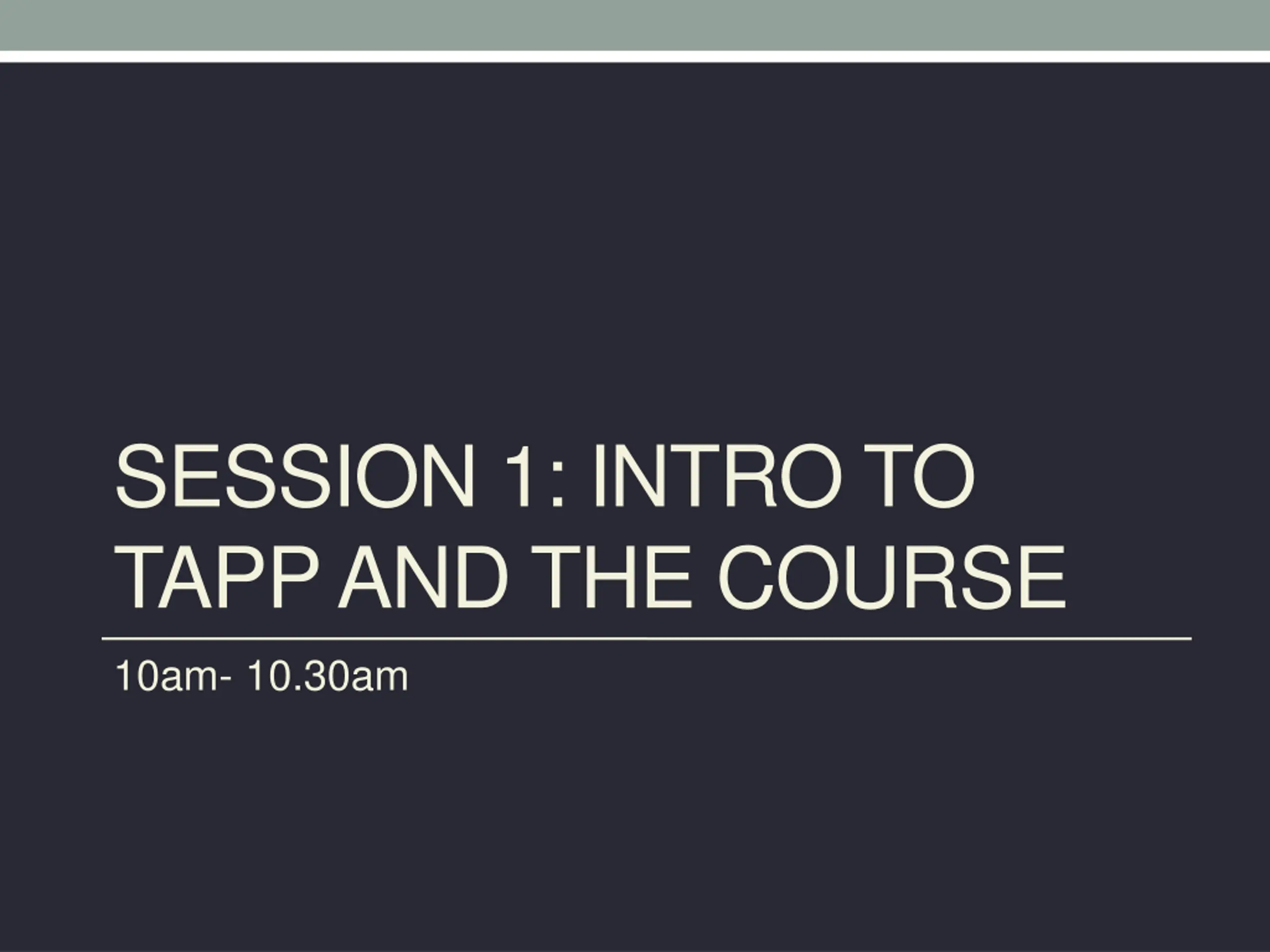 SESSION 1: INTRO TO TAPP AND THE COURSE

10am- 10.30am